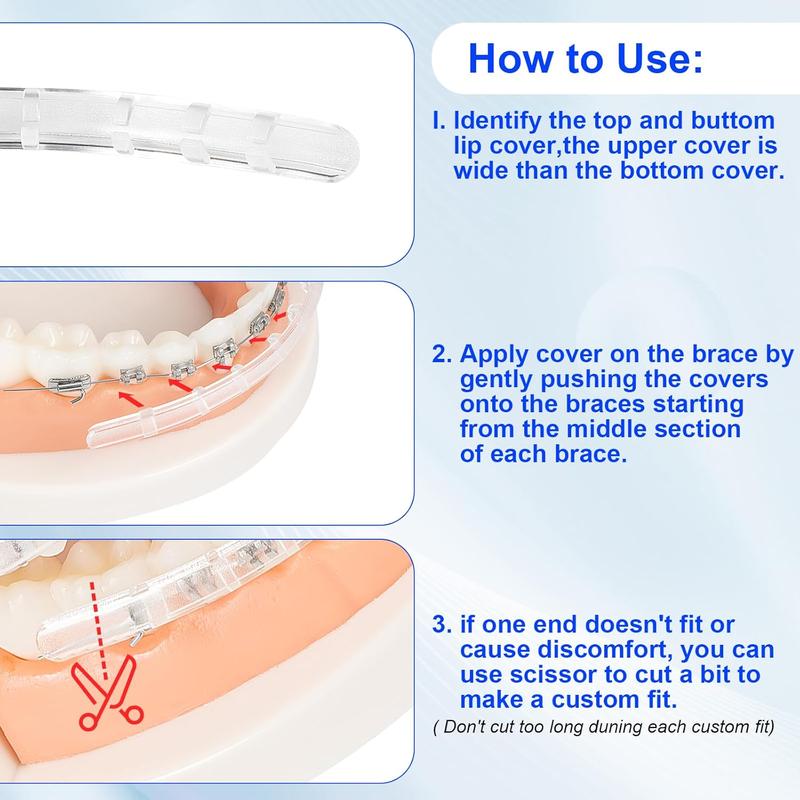 How to Use:

I. Identify the top and buttom lip cover,the upper cover is wide than the bottom cover.

2. Apply cover on the brace by gently pushing the covers onto the braces starting from the middle section of each brace.

3. if one end doesn't fit or cause discomfort, you can use scissor to cut a bit to make a custom fit.

( Don't cut too long duning each custom fit)